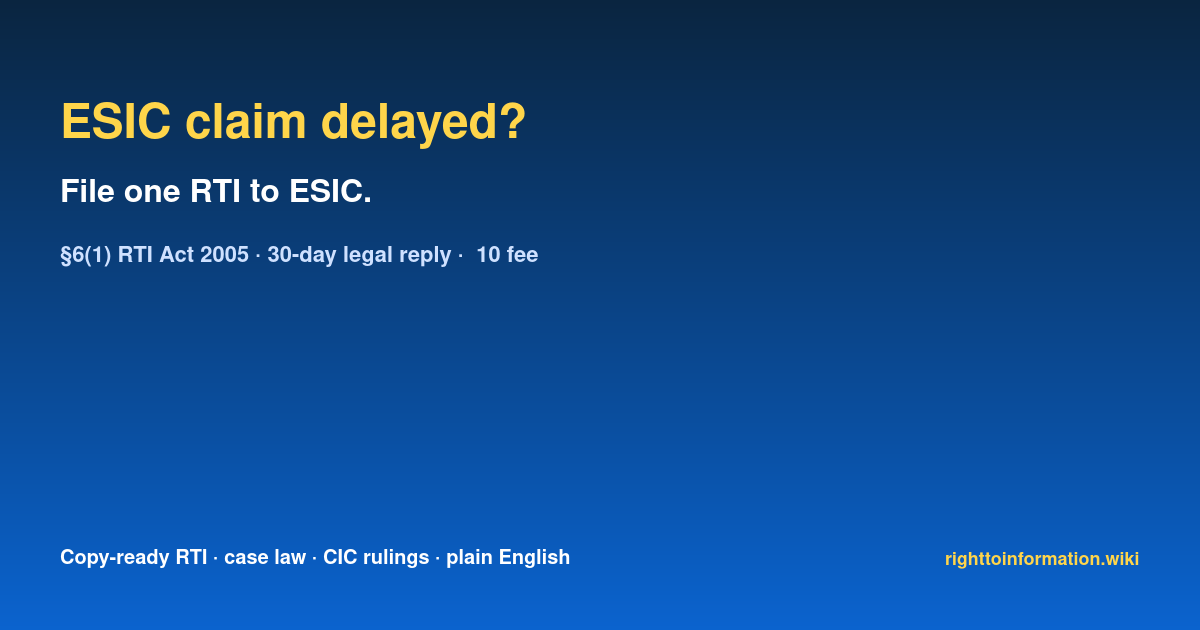 ESIC claim delayed?

File one RTI to ESIC.

§6(1) RTI Act 2005 · 30-day legal reply ·  10 fee

Copy-ready RTI · case law · CIC rulings · plain English

righttoinformation.wiki